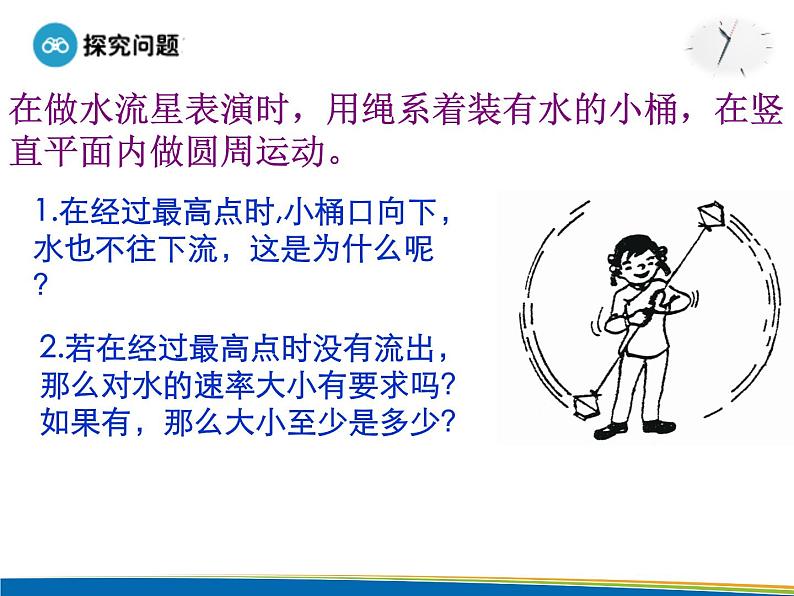 探究问题

在做水流星表演时，用绳系着装有水的小桶，在竖直平面内做圆周运动。

1.在经过最高点时,小桶口向下，水也不往下流，这是为什么呢？

2.若在经过最高点时没有流出，那么对水的速率大小有要求吗？如果有，那么大小至少是多少？